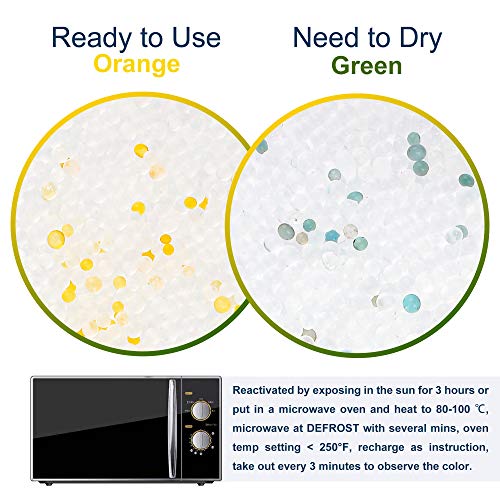 Ready to Use
Orange

Need to Dry
Green

Reactivated by exposing in the sun for 3 hours or put in a microwave oven and heat to 80-100 ℃, microwave at DEFROST with several mins, oven temp setting < 250°F, recharge as instruction, take out every 3 minutes to observe the color.